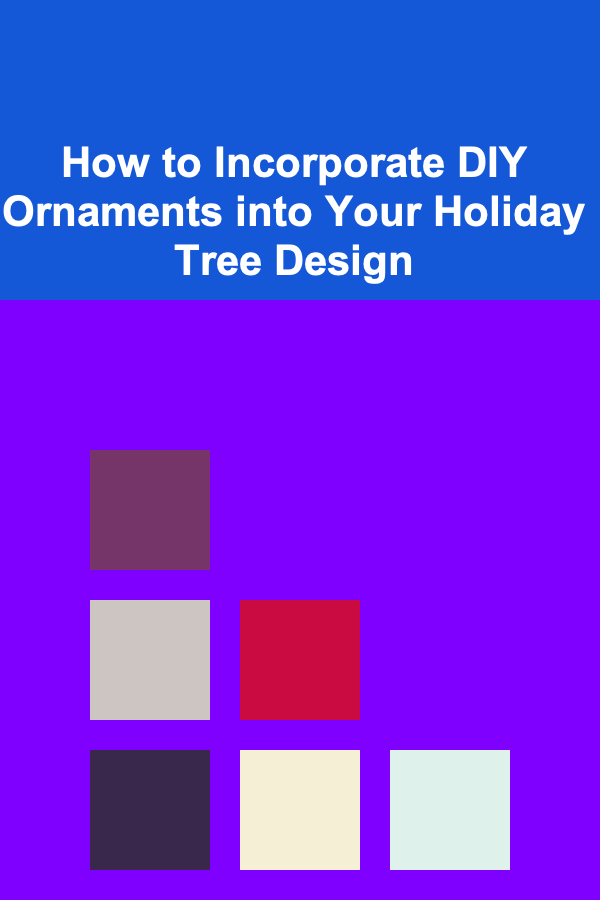 How to Incorporate DIY Ornaments into Your Holiday Tree Design